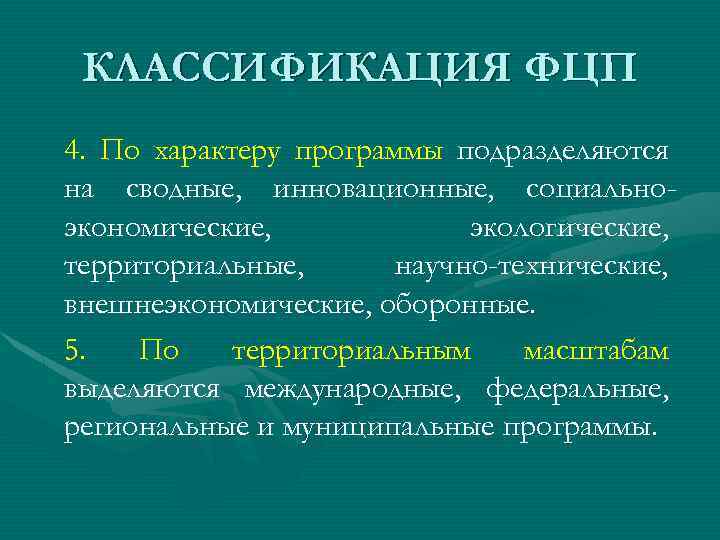 КЛАССИФИКАЦИЯ ФЦП

4. По характеру программы подразделяются на сводные, инновационные, социально-экономические, экологические, территориальные, научно-технические, внешнеэкономические, оборонные.

5. По территориальным масштабам выделяются международные, федеральные, региональные и муниципальные программы.